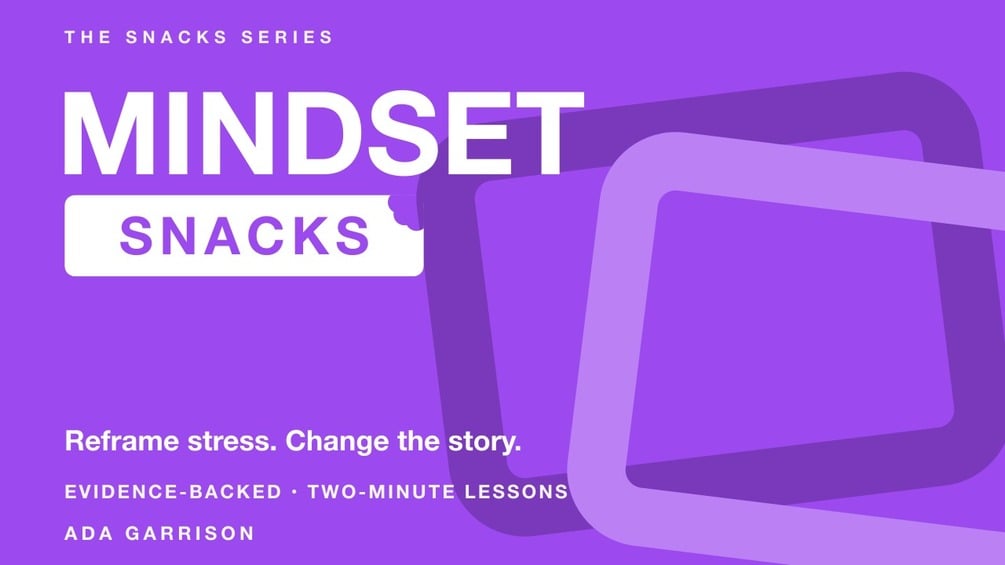 THE SNACKS SERIES

MINDSET

SNACKS

Reframe stress. Change the story.

EVIDENCE-BACKED · TWO-MINUTE LESSONS

ADA GARRISON